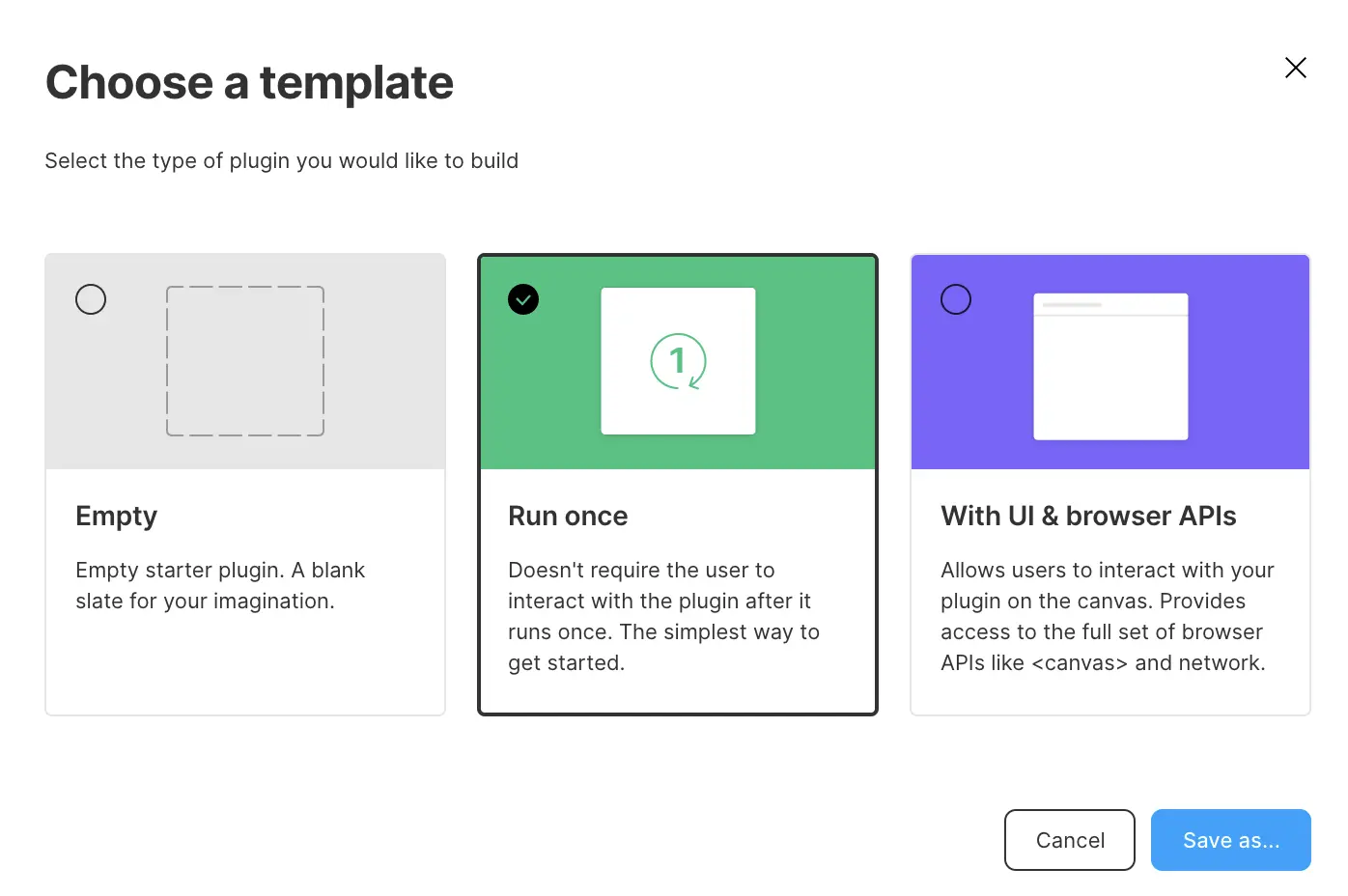 Choose a template

Select the type of plugin you would like to build

Empty

Empty starter plugin. A blank slate for your imagination.

1

Run once

Doesn't require the user to interact with the plugin after it runs once. The simplest way to get started.

With UI & browser APIs

Allows users to interact with your plugin on the canvas. Provides access to the full set of browser APIs like <canvas> and network.

Cancel

Save as...